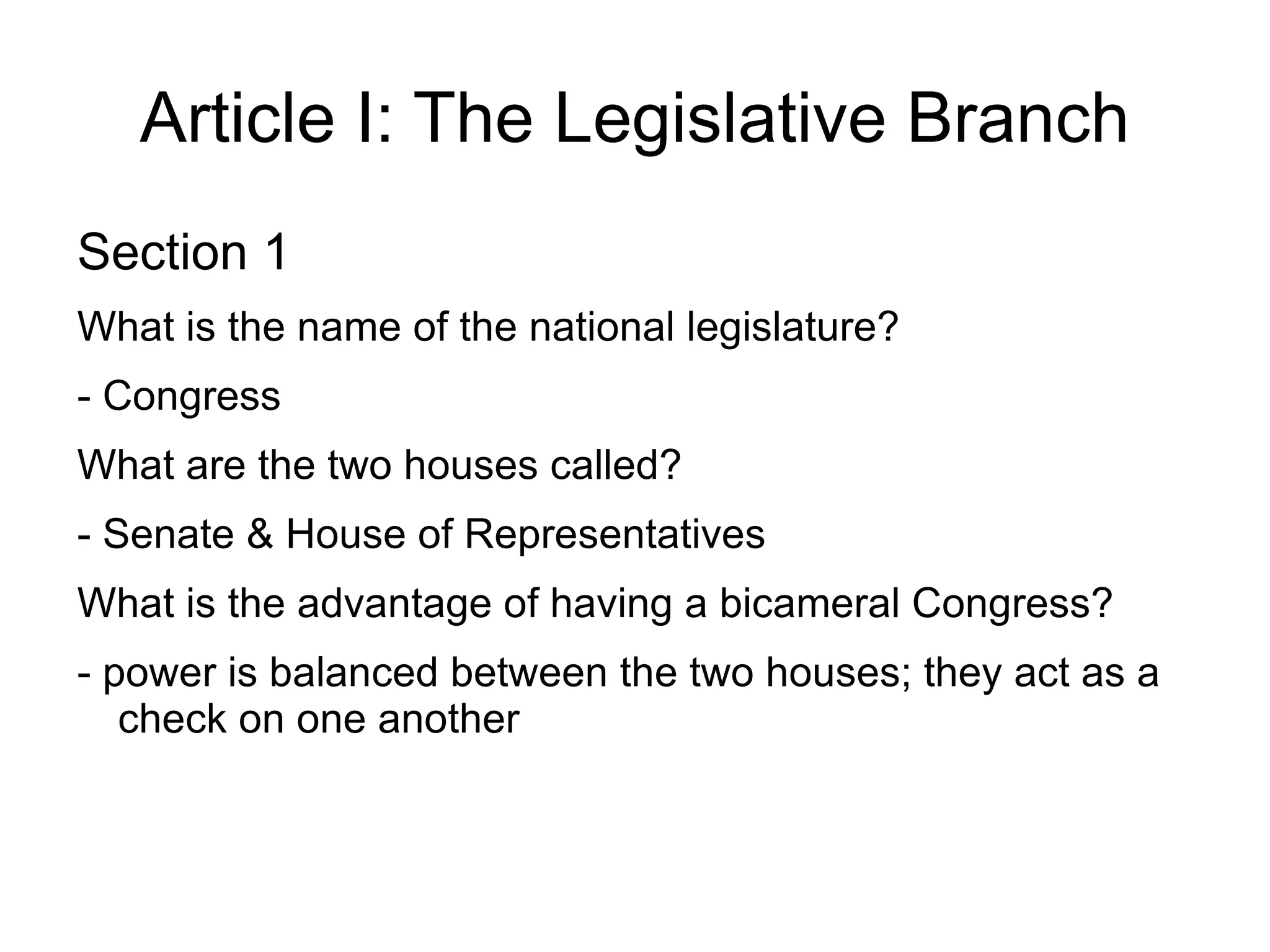 Article I: The Legislative Branch

Section 1

What is the name of the national legislature?

- Congress

What are the two houses called?

- Senate & House of Representatives

What is the advantage of having a bicameral Congress?

- power is balanced between the two houses; they act as a check on one another